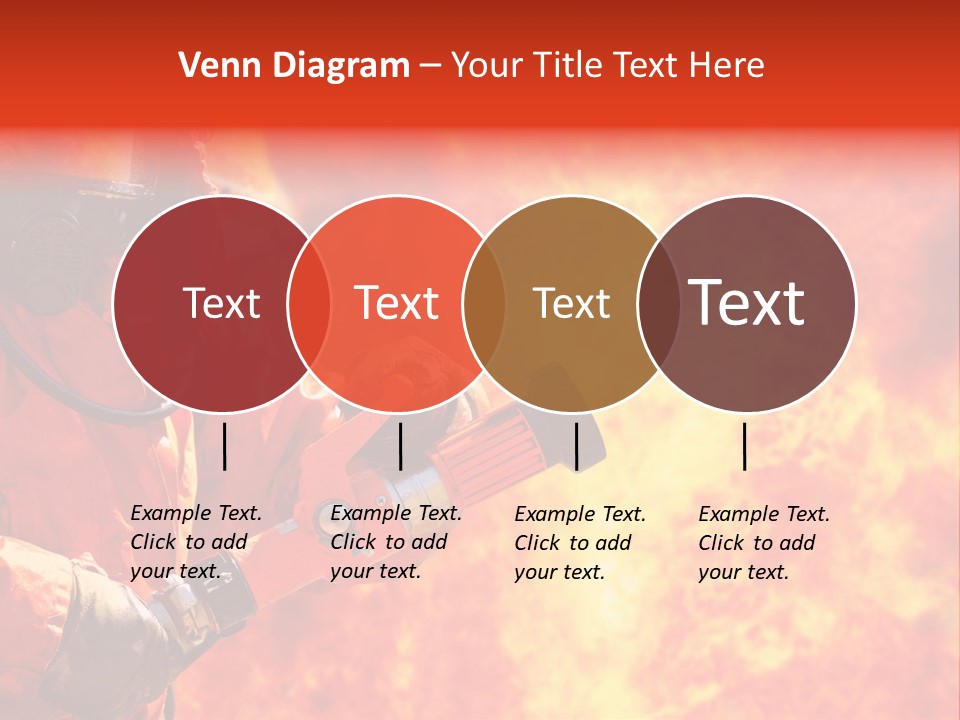 Venn Diagram – Your Title Text Here

Text

Text

Text

Text

Example Text. Click to add your text.

Example Text. Click to add your text.

Example Text. Click to add your text.

Example Text. Click to add your text.